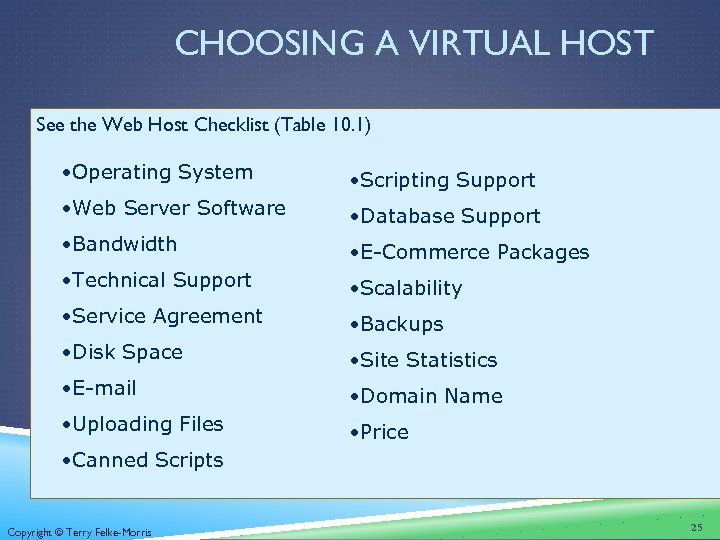 CHOOSING A VIRTUAL HOST

See the Web Host Checklist (Table 10.1)

•Operating System
•Web Server Software
•Bandwidth
•Technical Support
•Service Agreement
•Disk Space
•E-mail
•Uploading Files
•Canned Scripts

•Scripting Support
•Database Support
•E-Commerce Packages
•Scalability
•Backups
•Site Statistics
•Domain Name
•Price

Copyright © Terry Felke-Morris

25